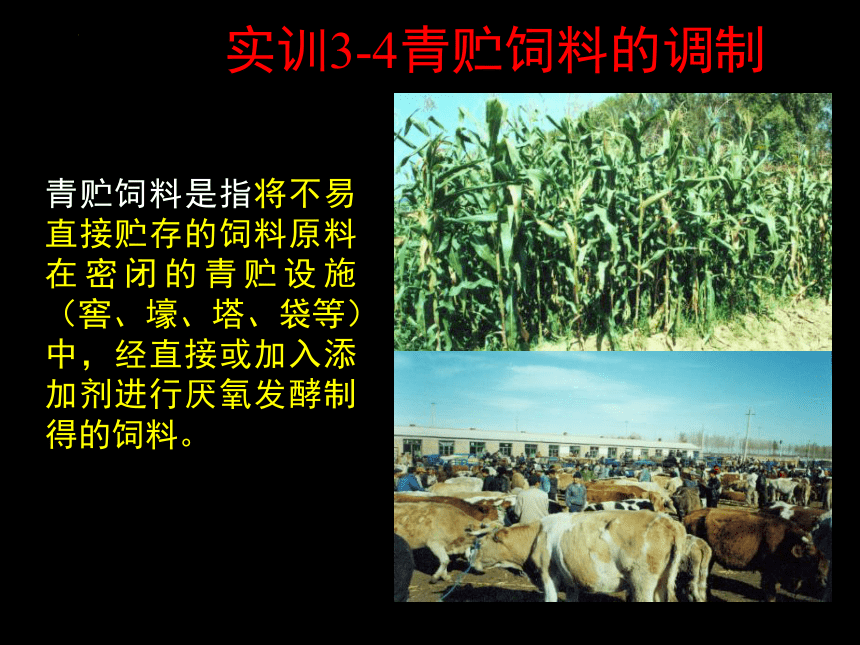 实训3-4青贮饲料的调制

青贮饲料是指将不易直接贮存的饲料原料在密闭的青贮设施（窖、壕、塔、袋等）中，经直接或加入添加剂进行厌氧发酵制得的饲料。